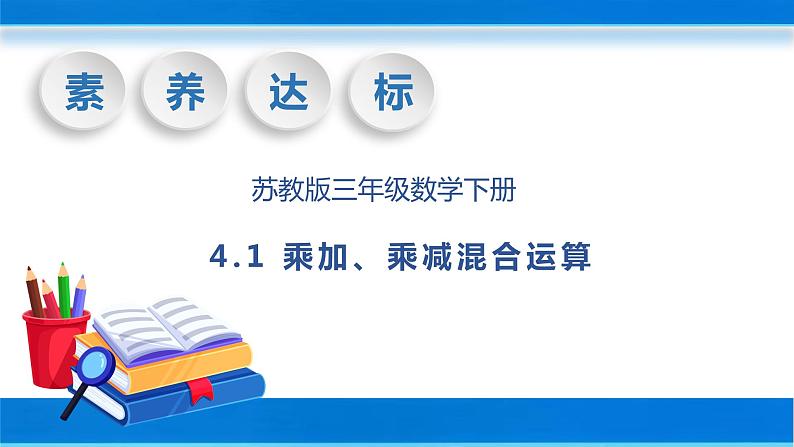 素 养 达 标

苏教版三年级数学下册

4.1 乘加、乘减混合运算